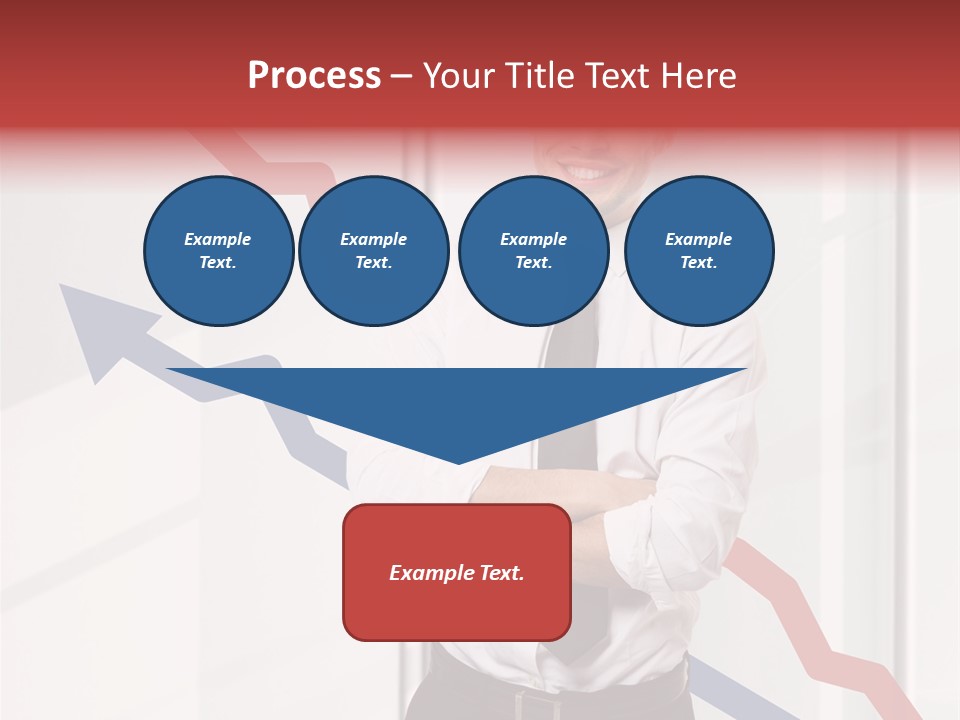 Process – Your Title Text Here

Example Text.

Example Text.

Example Text.

Example Text.

Example Text.